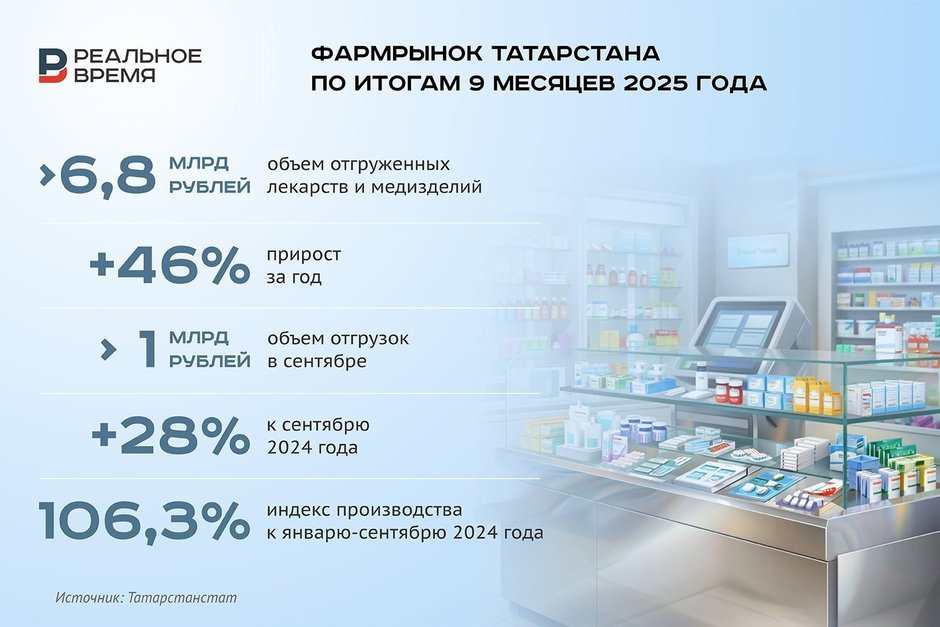 РЕАЛЬНОЕ ВРЕМЯ

ФАРМРЫНОК ТАТАРСТАНА ПО ИТОГАМ 9 МЕСЯЦЕВ 2025 ГОДА

›6,8 МЛРД РУБЛЕЙ объем отгруженных лекарств и медизделий

+46% прирост за год

› 1 МЛРД РУБЛЕЙ объем отгрузок в сентябре

+28% к сентябрю 2024 года

106,3% индекс производства к январю-сентябрю 2024 года

Источник: Татарстанстат